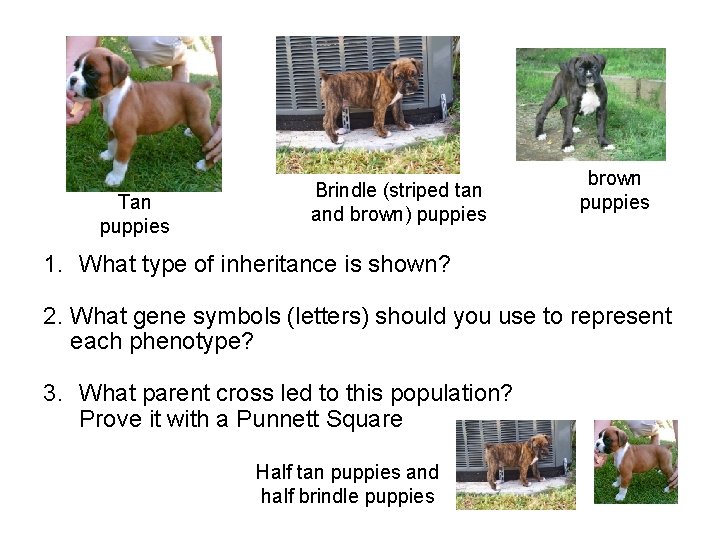 Tan puppies

Brindle (striped tan and brown) puppies

brown puppies

1. What type of inheritance is shown?

2. What gene symbols (letters) should you use to represent each phenotype?

3. What parent cross led to this population? Prove it with a Punnett Square

Half tan puppies and half brindle puppies